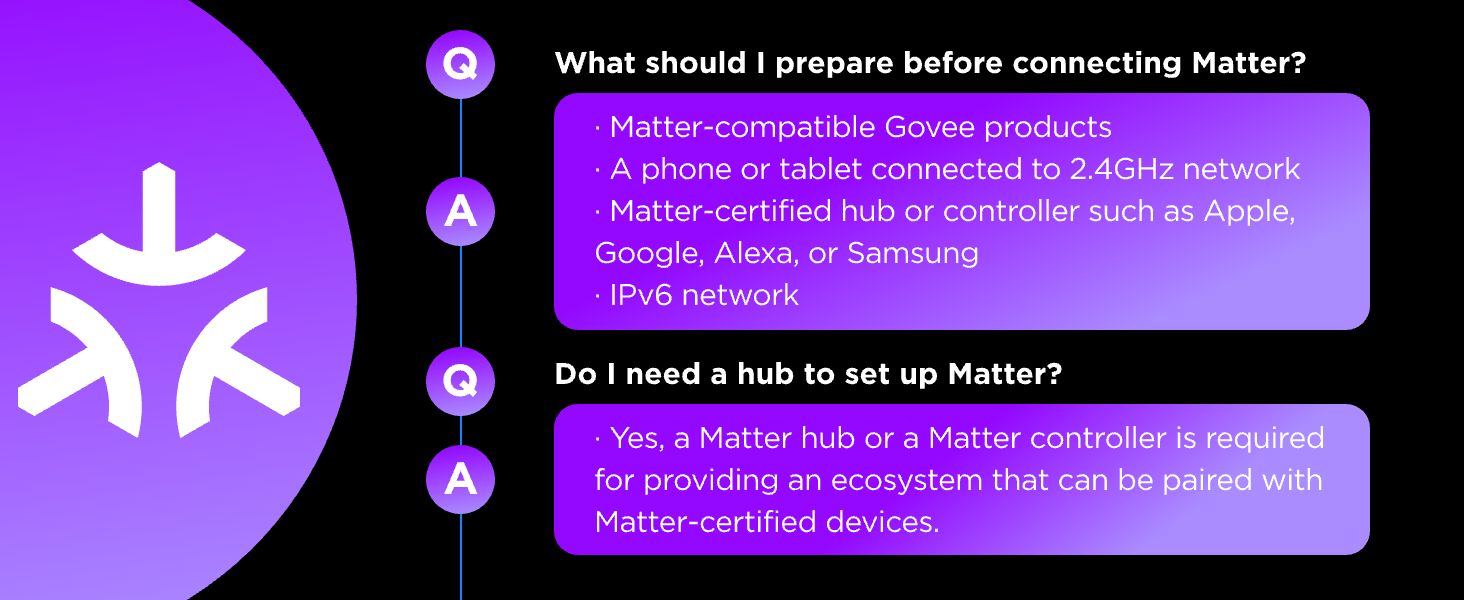 Q

What should I prepare before connecting Matter?

A

· Matter-compatible Govee products
· A phone or tablet connected to 2.4GHz network
· Matter-certified hub or controller such as Apple, Google, Alexa, or Samsung
· IPv6 network

Q

Do I need a hub to set up Matter?

A

· Yes, a Matter hub or a Matter controller is required for providing an ecosystem that can be paired with Matter-certified devices.